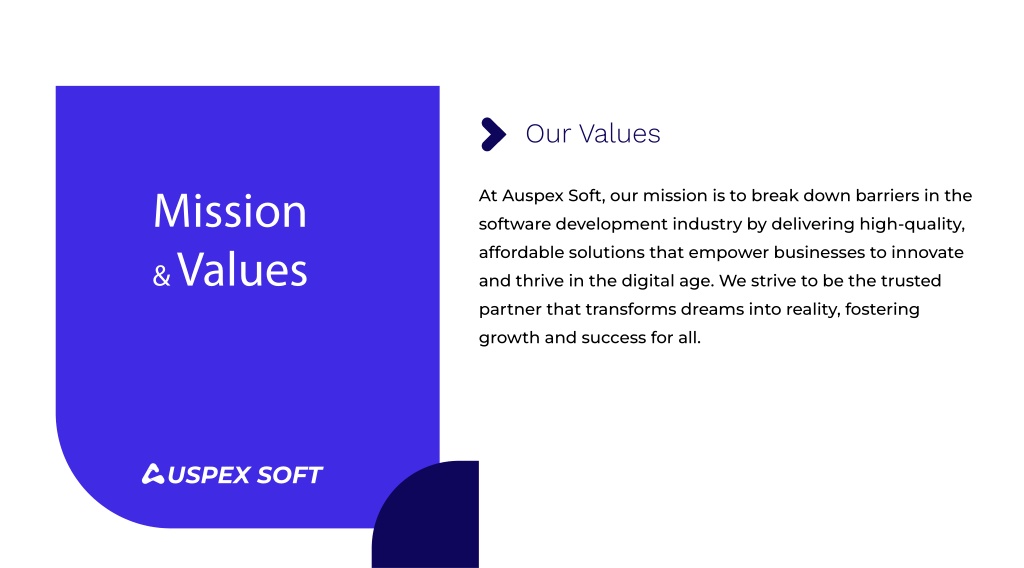 Mission
& Values

AUSPEX SOFT

Our Values

At Auspex Soft, our mission is to break down barriers in the software development industry by delivering high-quality, affordable solutions that empower businesses to innovate and thrive in the digital age. We strive to be the trusted partner that transforms dreams into reality, fostering growth and success for all.